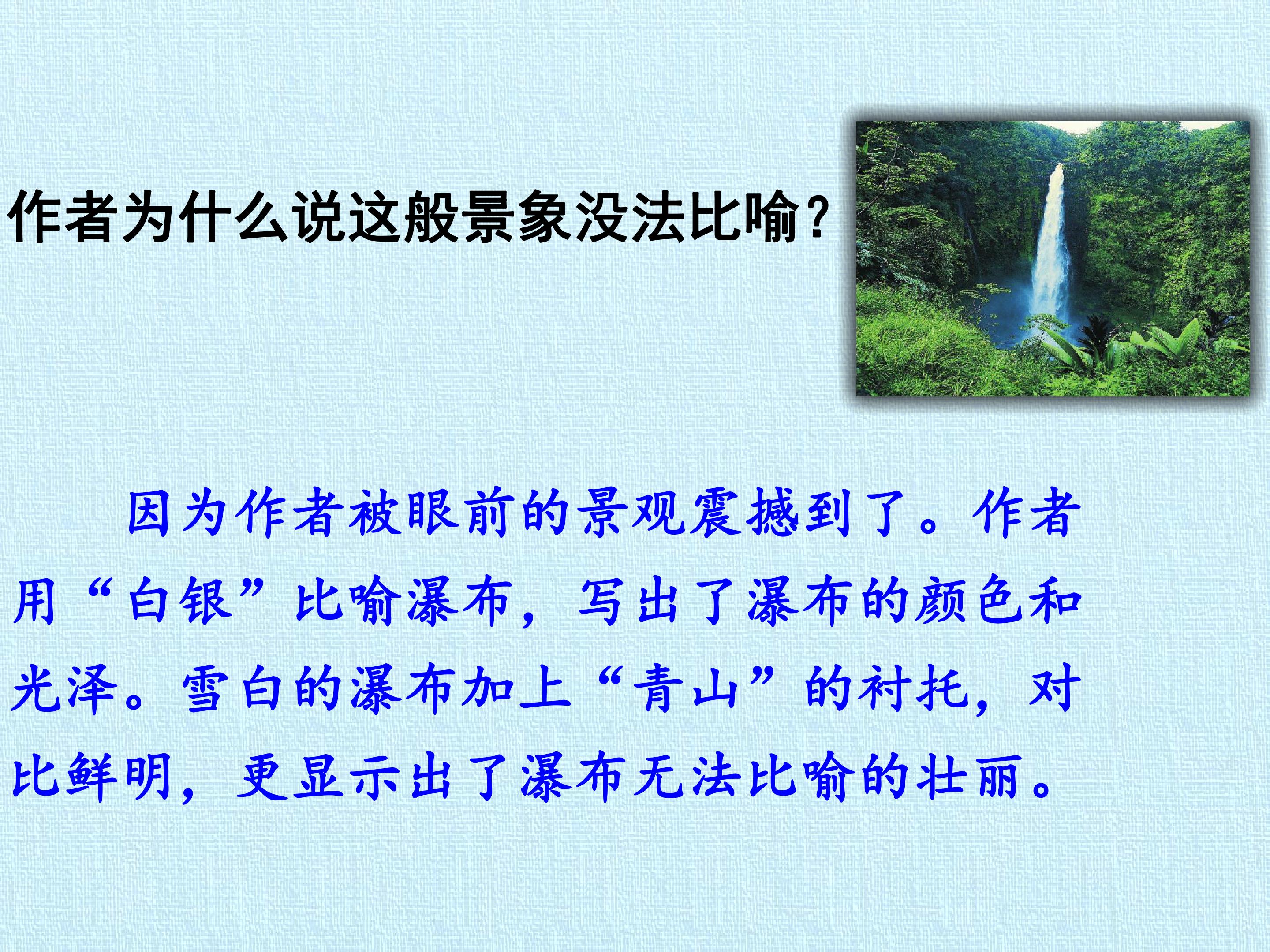 作者为什么说这般景象没法比喻？

因为作者被眼前的景观震撼到了。作者用“白银”比喻瀑布，写出了瀑布的颜色和光泽。雪白的瀑布加上“青山”的衬托，对比鲜明，更显示出了瀑布无法比喻的壮丽。